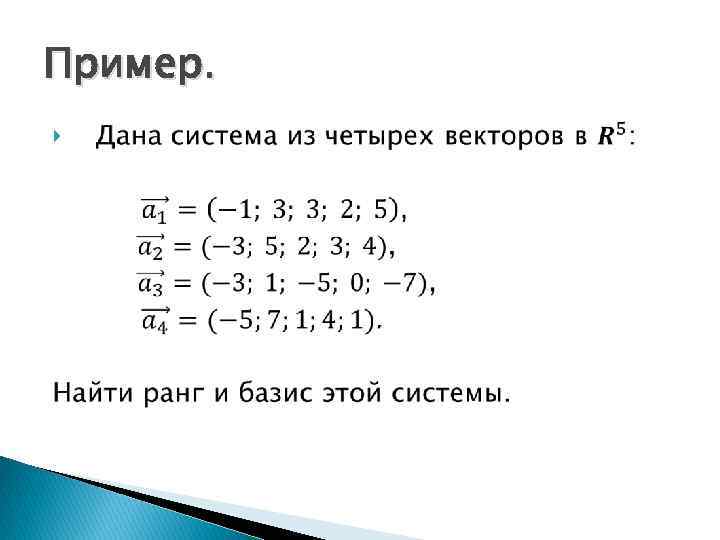 Пример.

Дана система из четырех векторов в $\boldsymbol{R}^5$:

$\overrightarrow{a_1} = (-1;\ 3;\ 3;\ 2;\ 5),$
$\overrightarrow{a_2} = (-3;\ 5;\ 2;\ 3;\ 4),$
$\overrightarrow{a_3} = (-3;\ 1;\ -5;\ 0;\ -7),$
$\overrightarrow{a_4} = (-5; 7; 1; 4; 1).$

Найти ранг и базис этой системы.